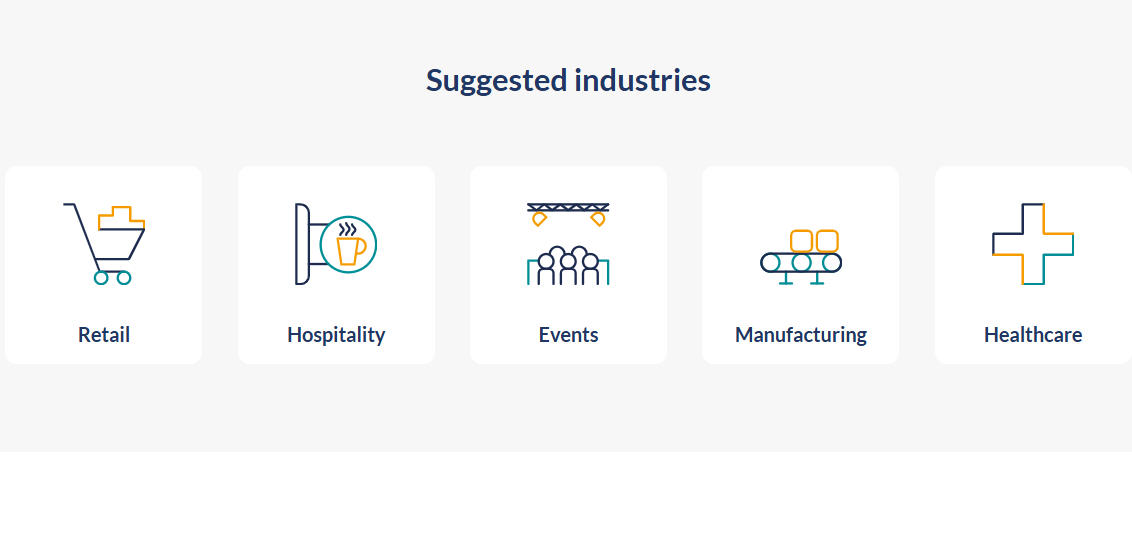 Suggested industries

Retail

Hospitality

Events

Manufacturing

Healthcare